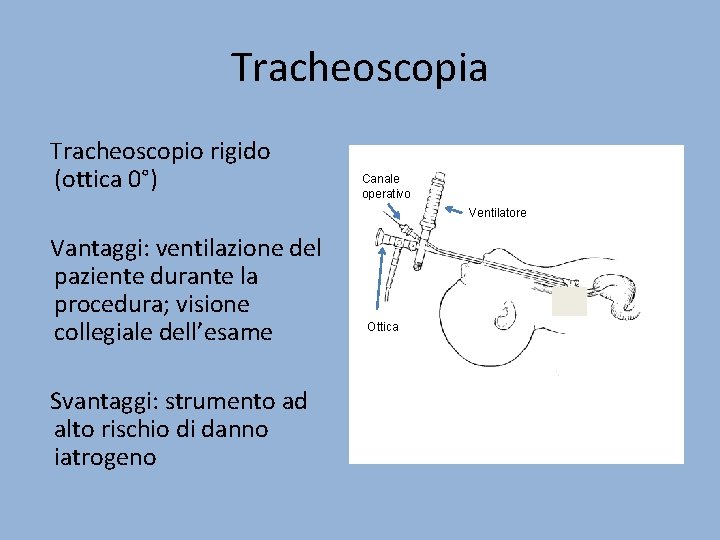 Tracheoscopia

Tracheoscopio rigido (ottica 0°)

Vantaggi: ventilazione del paziente durante la procedura; visione collegiale dell'esame

Svantaggi: strumento ad alto rischio di danno iatrogeno

Canale operativo

Ventilatore

Ottica